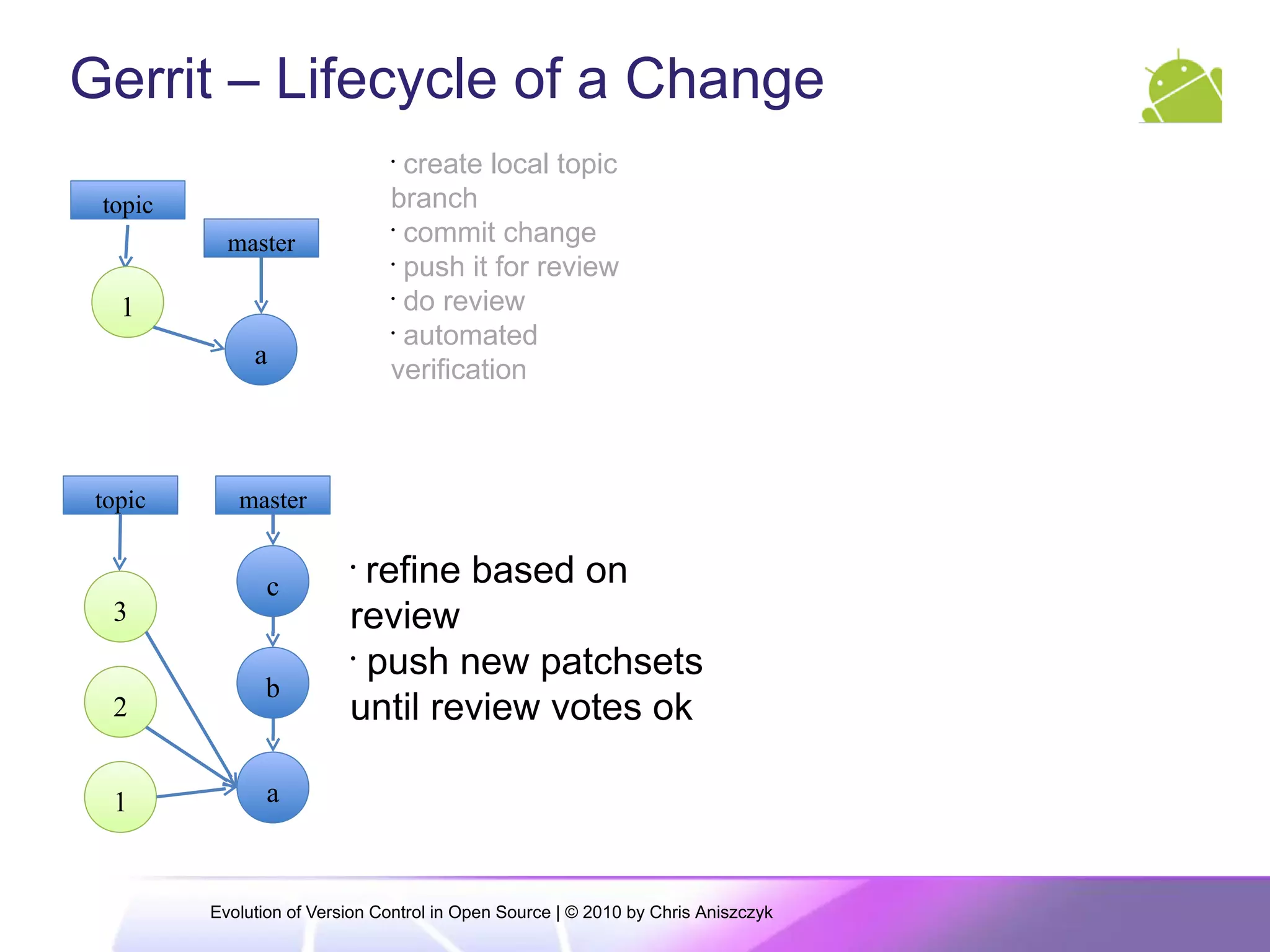 Gerrit – Lifecycle of a Change

topic
master
1
a

· create local topic branch
· commit change
· push it for review
· do review
· automated verification

topic
master
3
2
1
c
b
a

· refine based on review
· push new patchsets until review votes ok

Evolution of Version Control in Open Source | © 2010 by Chris Aniszczyk